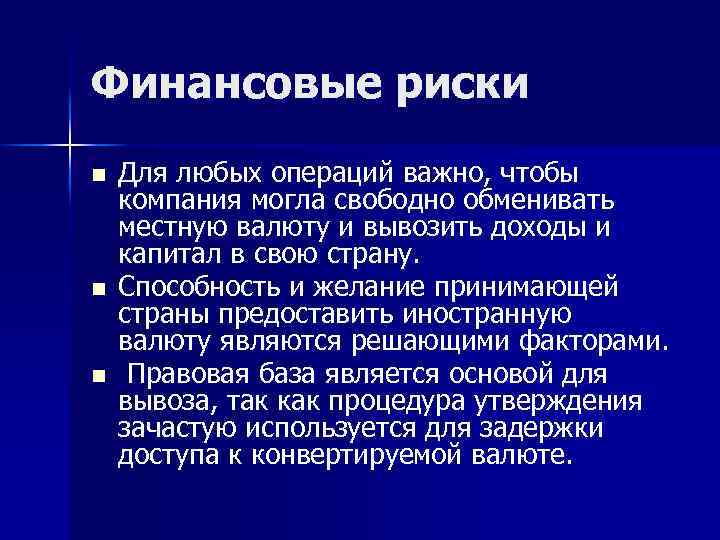 Финансовые риски

■ Для любых операций важно, чтобы компания могла свободно обменивать местную валюту и вывозить доходы и капитал в свою страну.

■ Способность и желание принимающей страны предоставить иностранную валюту являются решающими факторами.

■ Правовая база является основой для вывоза, так как процедура утверждения зачастую используется для задержки доступа к конвертируемой валюте.